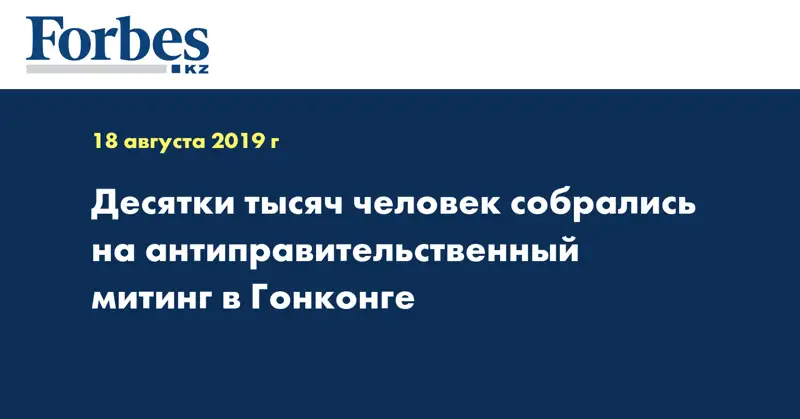 Forbes
KZ

18 августа 2019 г

Десятки тысяч человек собрались на антиправительственный митинг в Гонконге